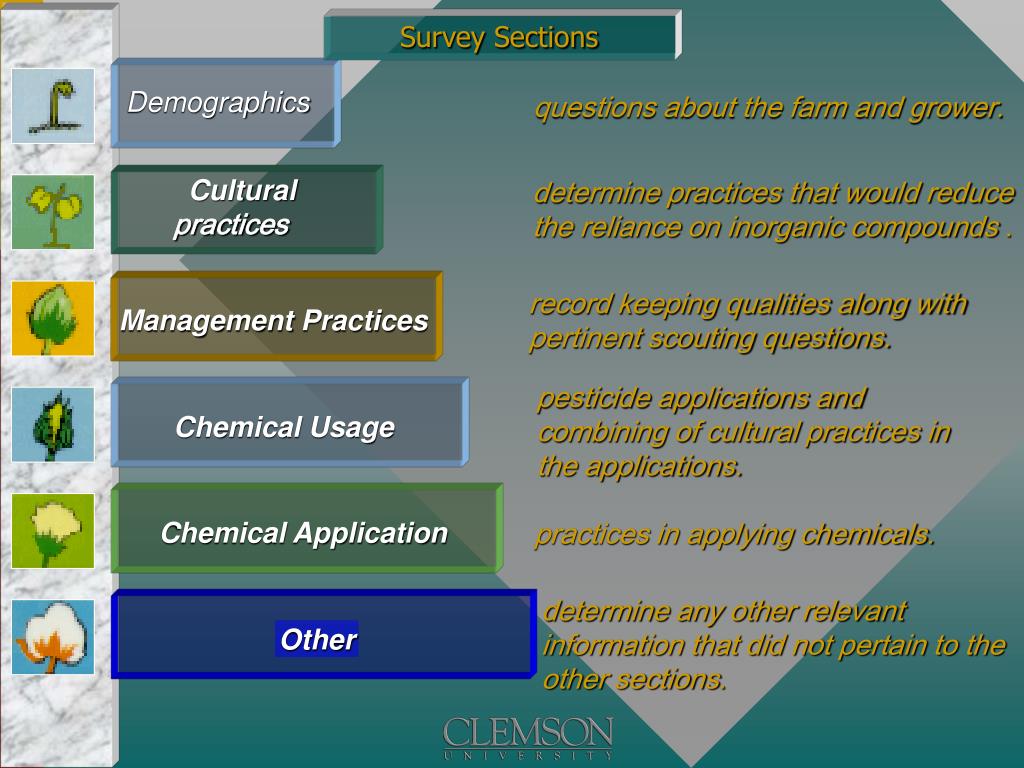 Survey Sections

Demographics

questions about the farm and grower.

Cultural practices

determine practices that would reduce the reliance on inorganic compounds .

Management Practices

record keeping qualities along with pertinent scouting questions.

Chemical Usage

pesticide applications and combining of cultural practices in the applications.

Chemical Application

practices in applying chemicals.

Other

determine any other relevant information that did not pertain to the other sections.

CLEMSON
UNIVERSITY